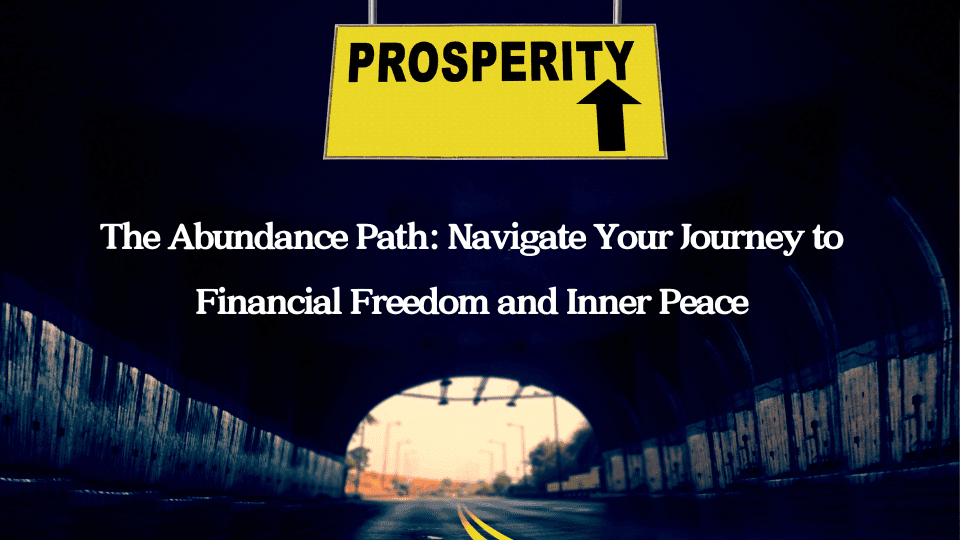 PROSPERITY

The Abundance Path: Navigate Your Journey to Financial Freedom and Inner Peace